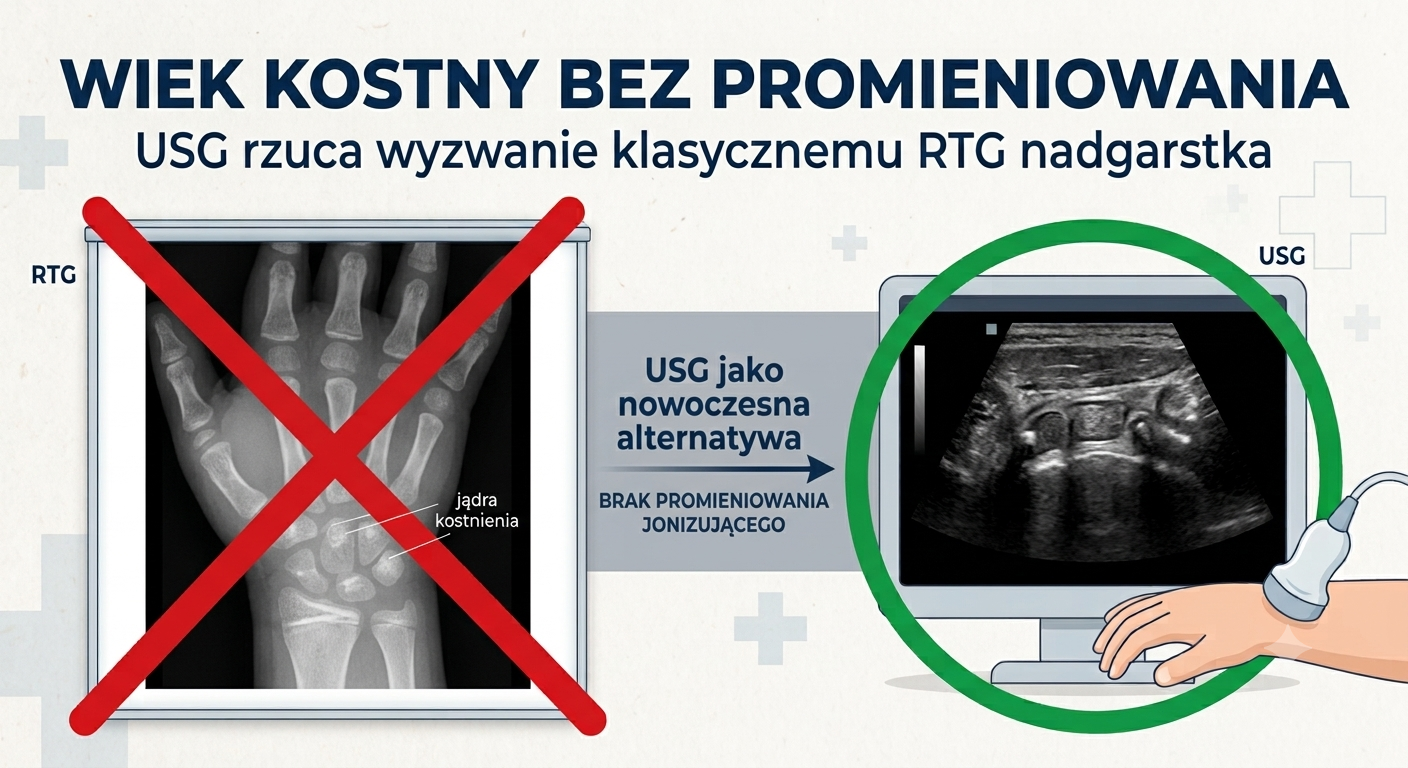 WIEK KOSTNY BEZ PROMIENIOWANIA
USG rzuca wyzwanie klasycznemu RTG nadgarstka

RTG

jądra kostnienia

USG jako nowoczesna alternatywa

BRAK PROMIENIOWANIA JONIZUJĄCEGO

USG